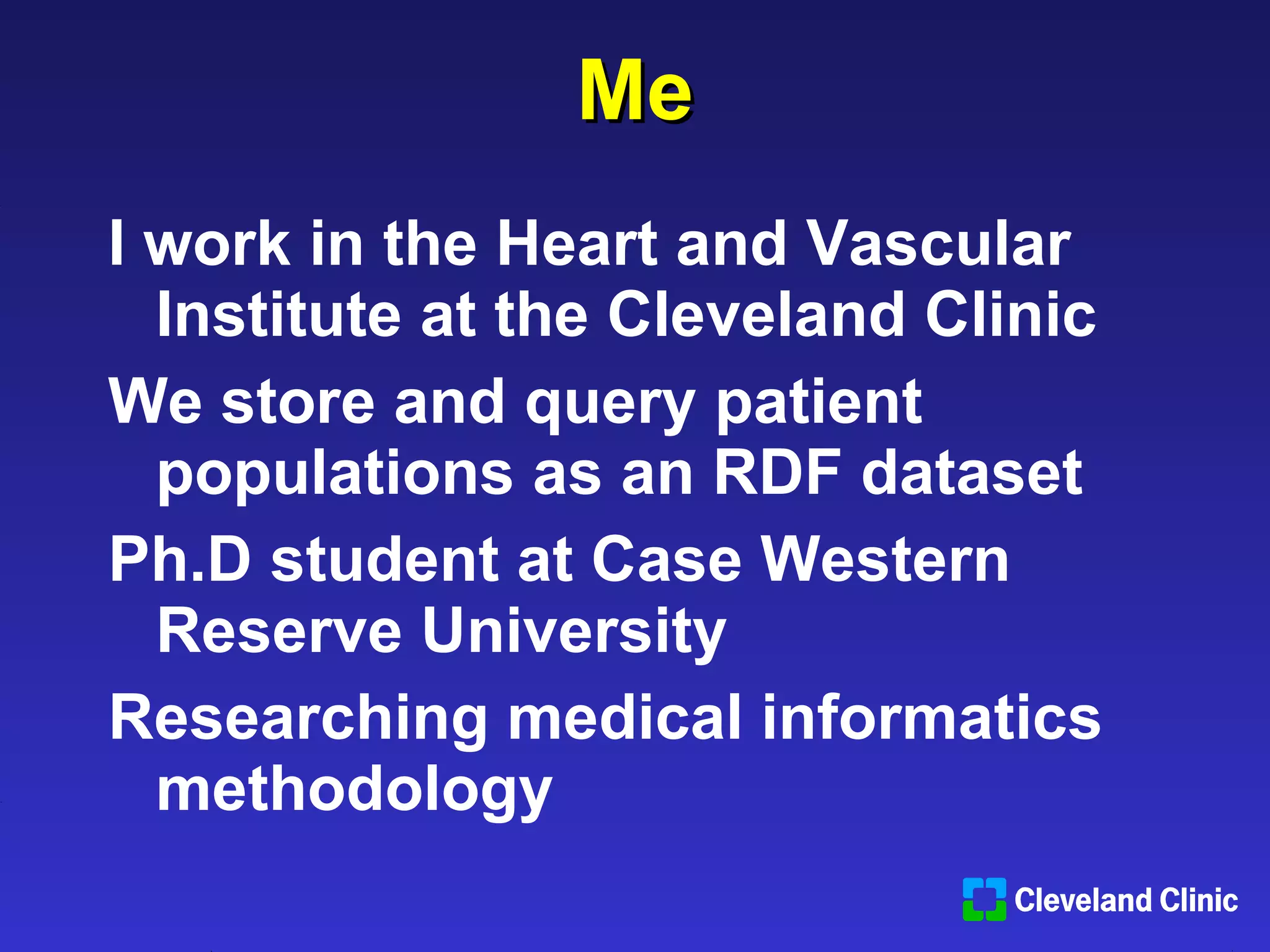 Me

I work in the Heart and Vascular Institute at the Cleveland Clinic

We store and query patient populations as an RDF dataset

Ph.D student at Case Western Reserve University

Researching medical informatics methodology

Cleveland Clinic